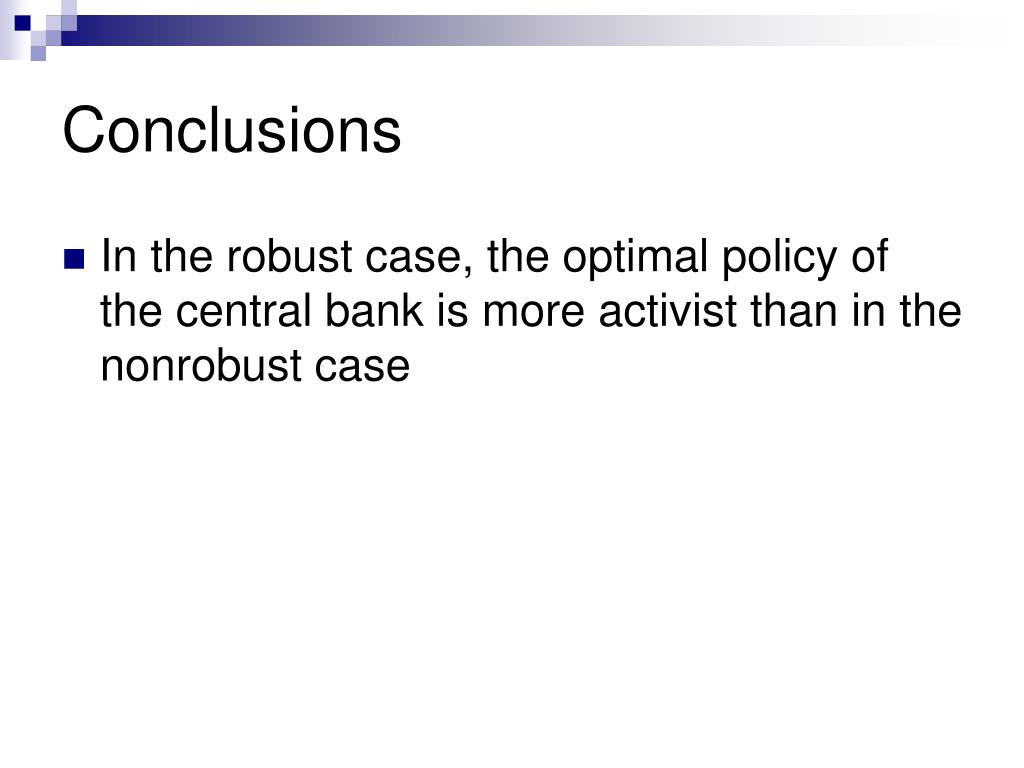 Conclusions

In the robust case, the optimal policy of the central bank is more activist than in the nonrobust case